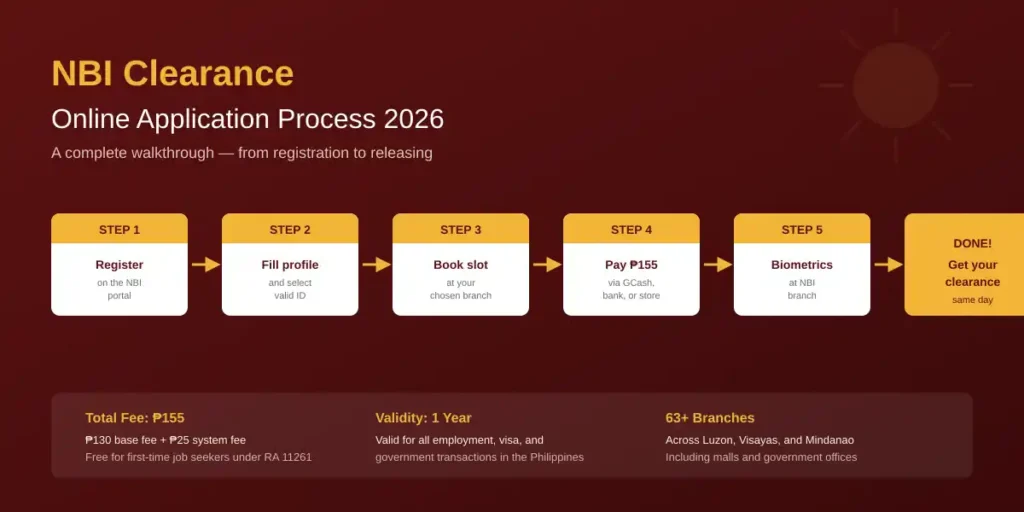 NBI Clearance

Online Application Process 2026

A complete walkthrough — from registration to releasing

STEP 1
Register
on the NBI portal

STEP 2
Fill profile
and select valid ID

STEP 3
Book slot
at your chosen branch

STEP 4
Pay ₱155
via GCash, bank, or store

STEP 5
Biometrics
at NBI branch

DONE!
Get your clearance
same day

Total Fee: ₱155
₱130 base fee + ₱25 system fee
Free for first-time job seekers under RA 11261

Validity: 1 Year
Valid for all employment, visa, and government transactions in the Philippines

63+ Branches
Across Luzon, Visayas, and Mindanao
Including malls and government offices